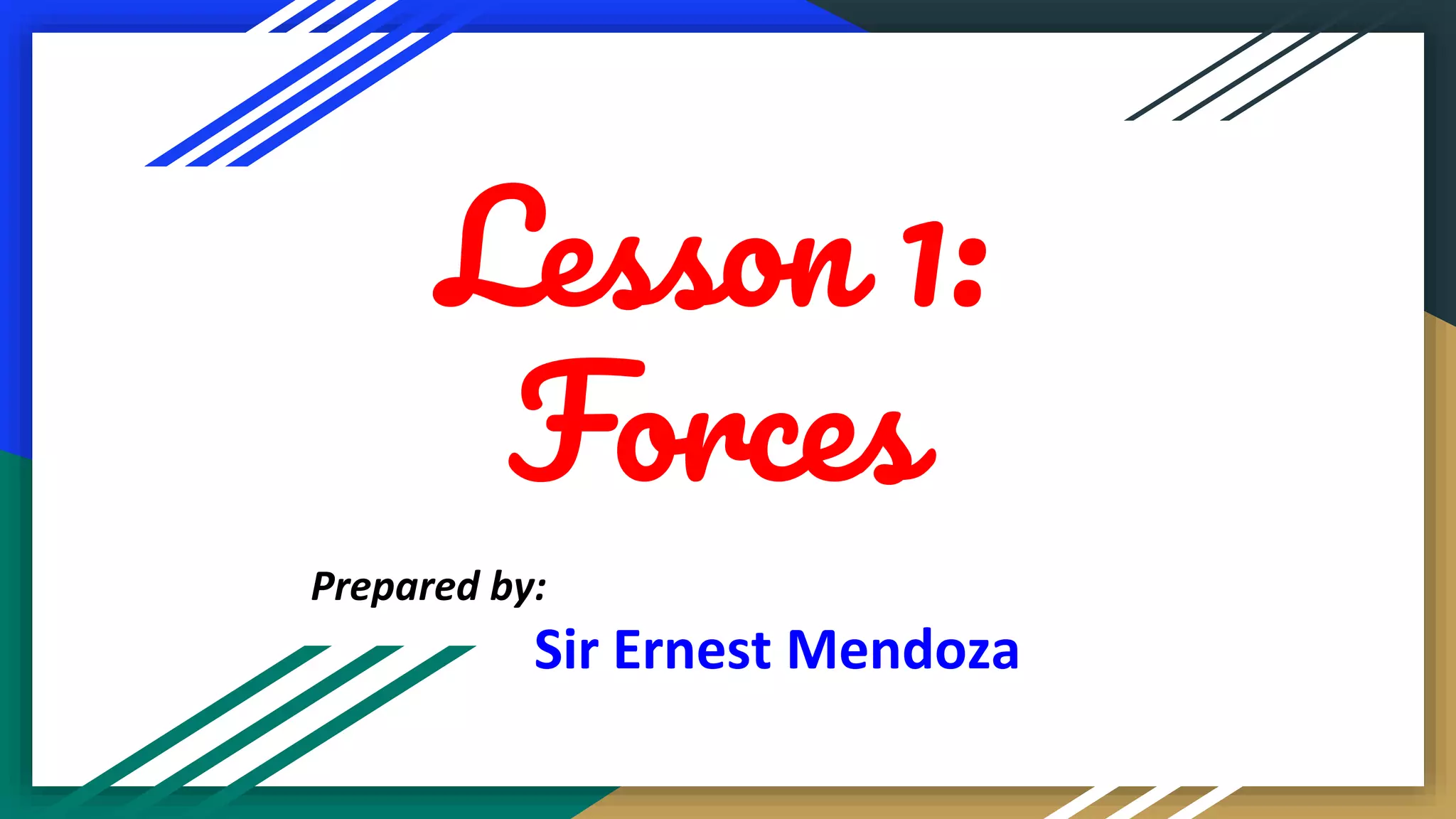 Lesson 1:
Forces

Prepared by:

Sir Ernest Mendoza